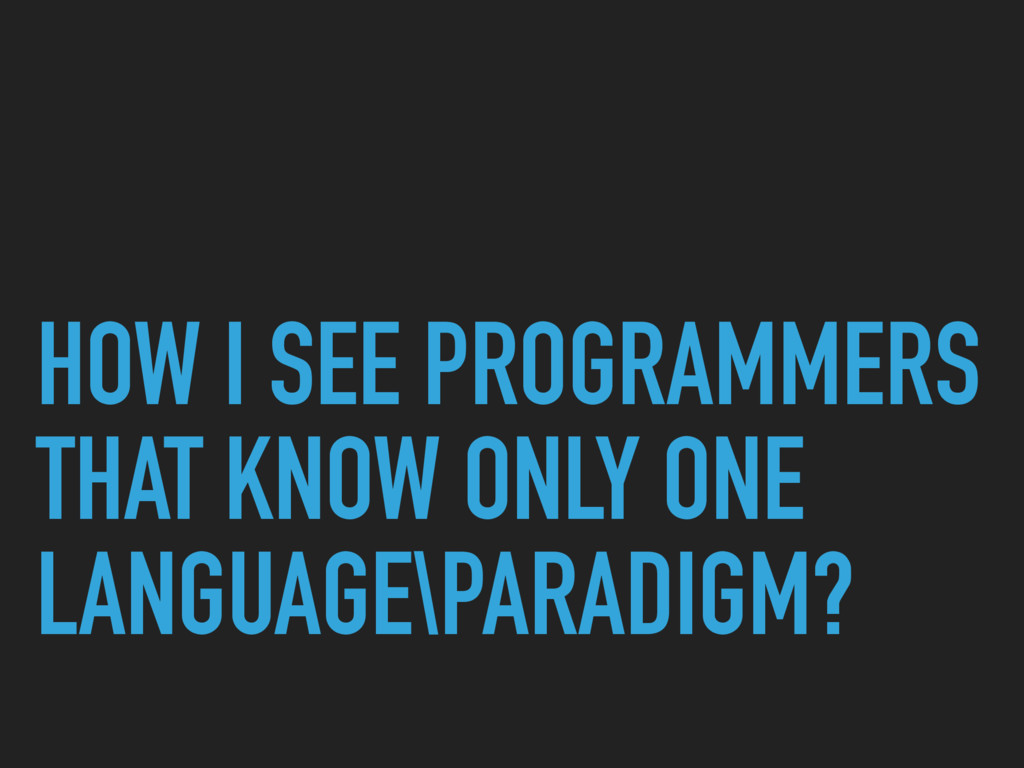 HOW I SEE PROGRAMMERS THAT KNOW ONLY ONE LANGUAGE\PARADIGM?